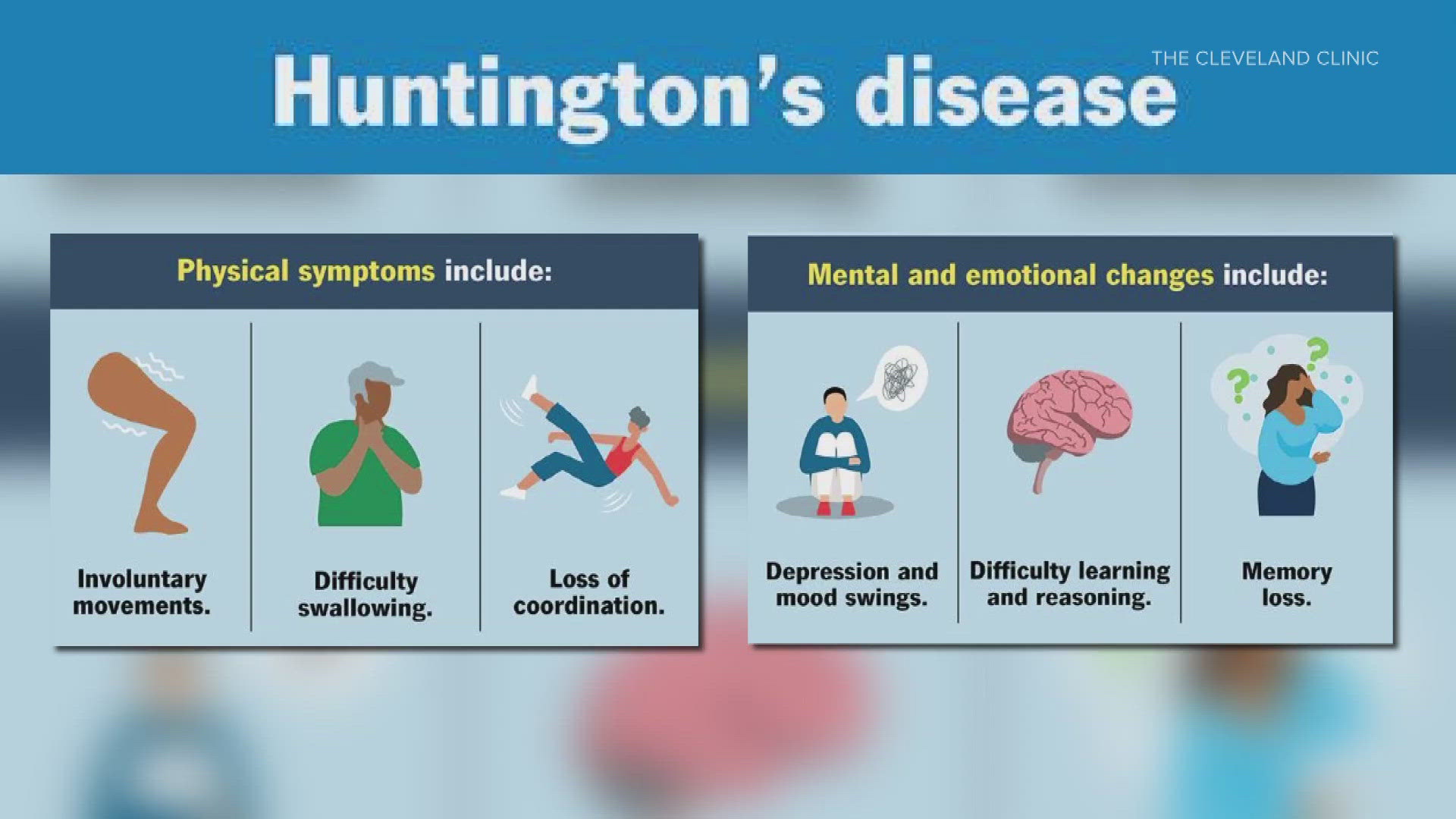 Huntington's disease

THE CLEVELAND CLINIC

Physical symptoms include:

Involuntary movements.

Difficulty swallowing.

Loss of coordination.

Mental and emotional changes include:

Depression and mood swings.

Difficulty learning and reasoning.

Memory loss.